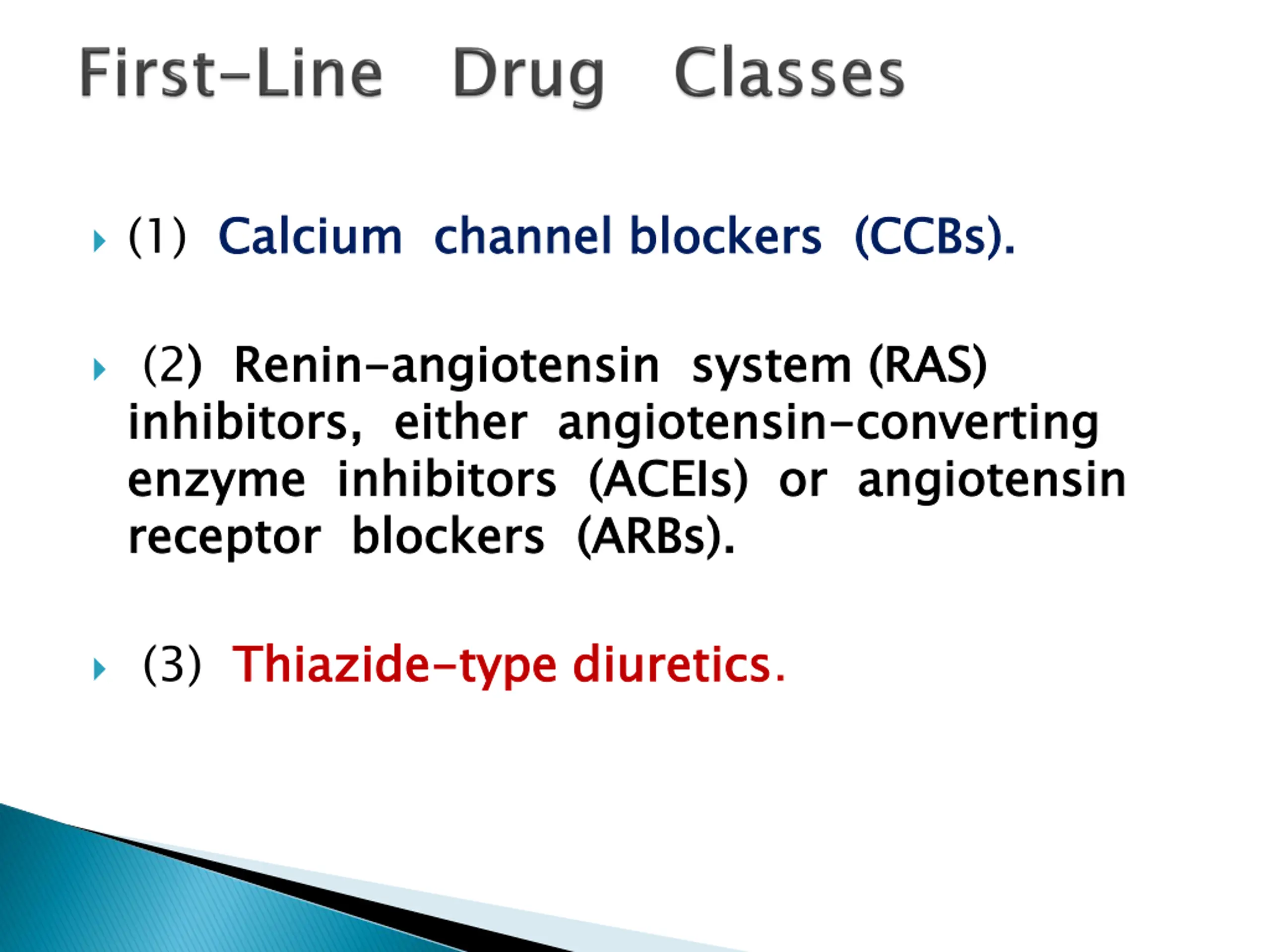 First-Line Drug Classes

(1) Calcium channel blockers (CCBs).

(2) Renin-angiotensin system (RAS) inhibitors, either angiotensin-converting enzyme inhibitors (ACEIs) or angiotensin receptor blockers (ARBs).

(3) Thiazide-type diuretics.